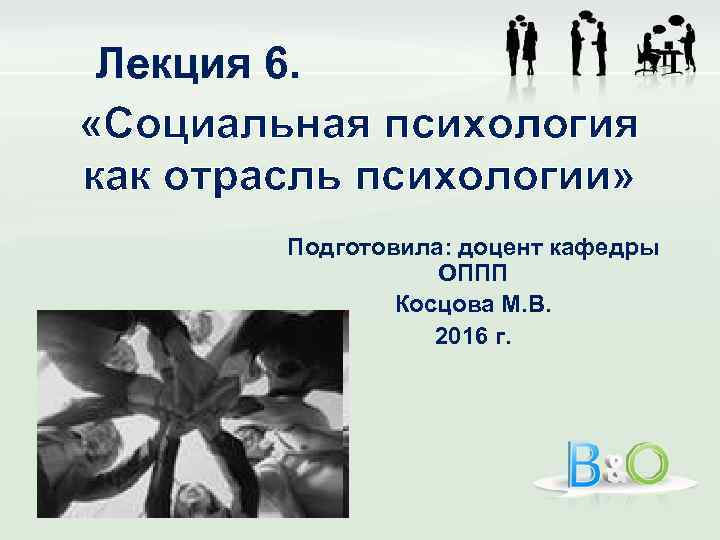 Лекция 6.

«Социальная психология как отрасль психологии»

Подготовила: доцент кафедры ОППП
Косцова М.В.
2016 г.

B&O